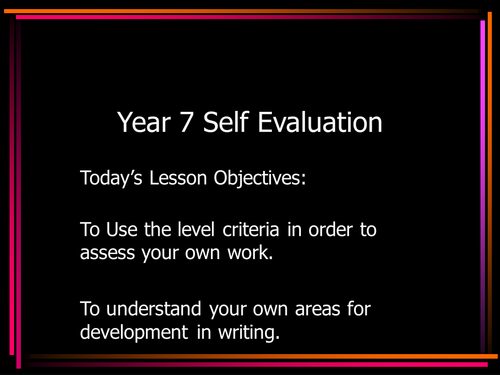 Year 7 Self Evaluation

Today’s Lesson Objectives:

To Use the level criteria in order to assess your own work.

To understand your own areas for development in writing.